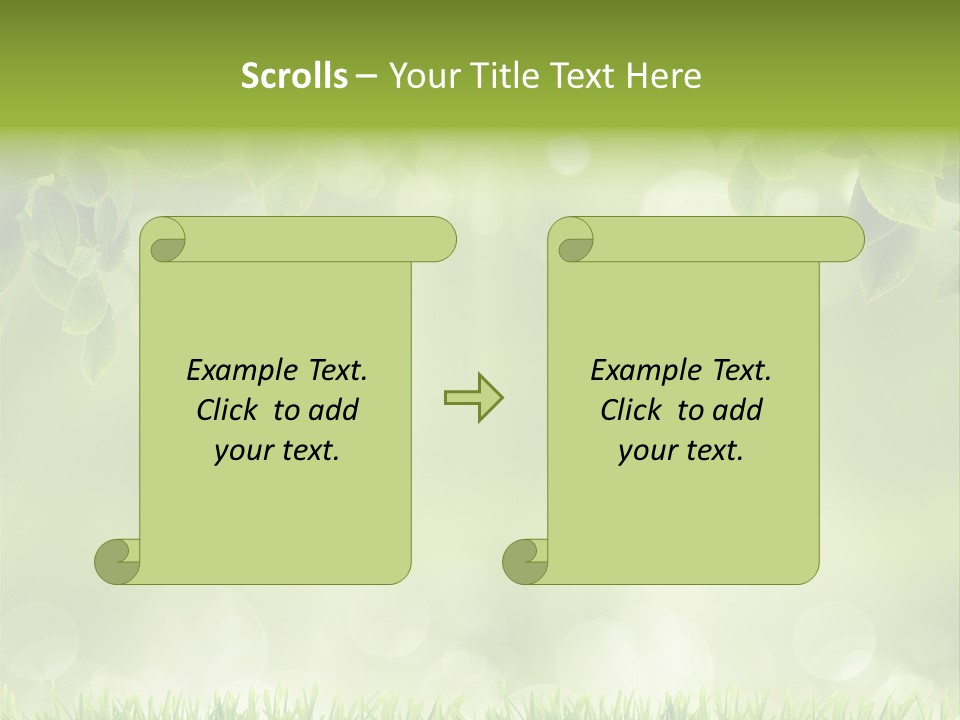 Scrolls – Your Title Text Here

Example Text. Click to add your text.

Example Text. Click to add your text.